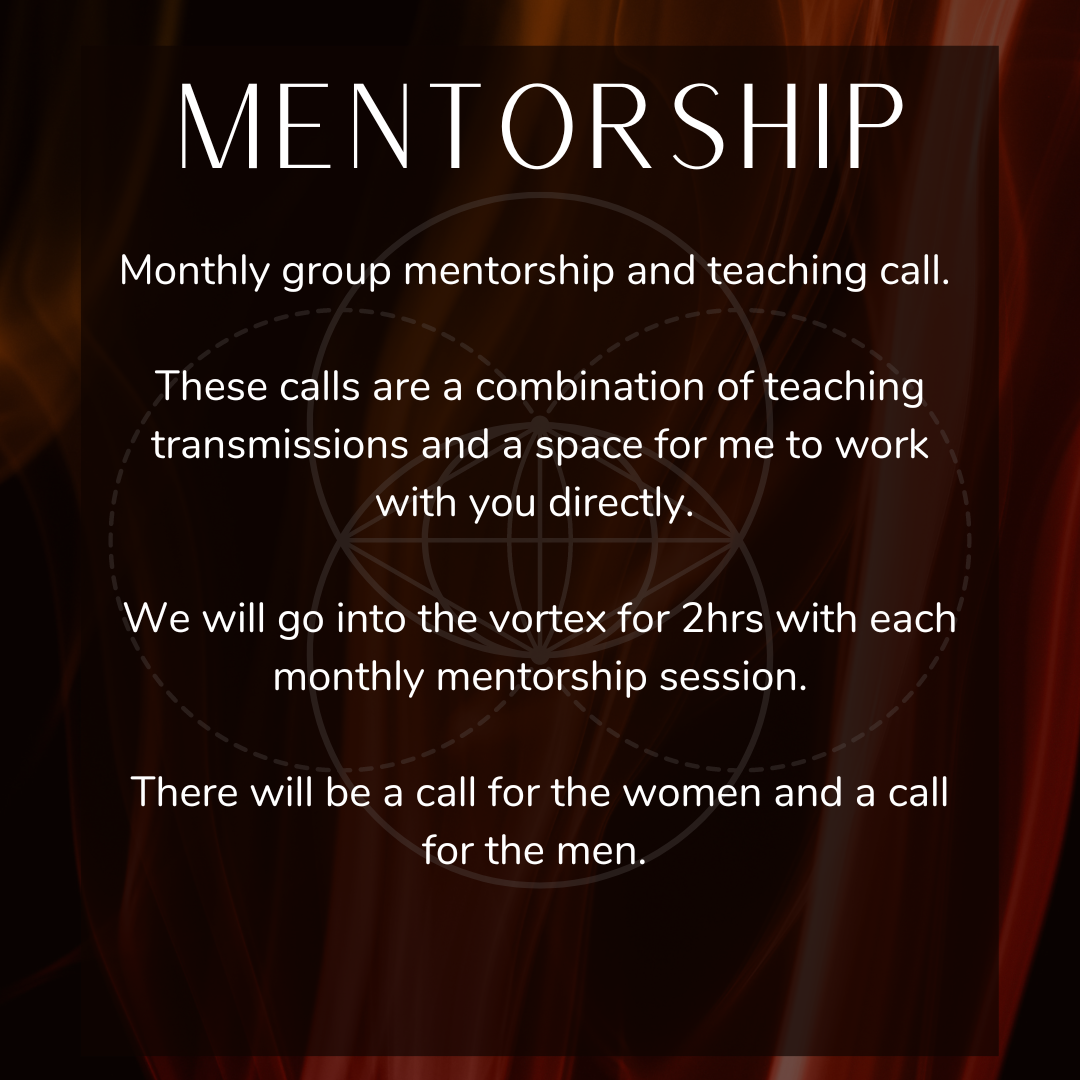 MENTORSHIP

Monthly group mentorship and teaching call.

These calls are a combination of teaching transmissions and a space for me to work with you directly.

We will go into the vortex for 2hrs with each monthly mentorship session.

There will be a call for the women and a call for the men.